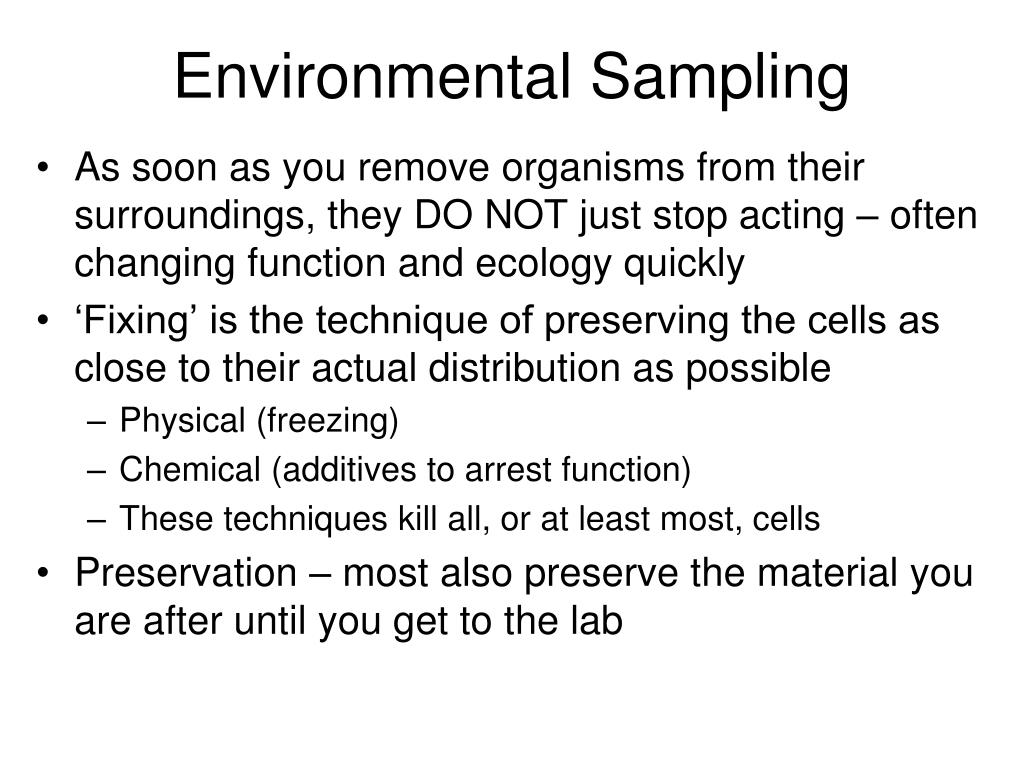 Environmental Sampling

• As soon as you remove organisms from their surroundings, they DO NOT just stop acting – often changing function and ecology quickly
• ‘Fixing’ is the technique of preserving the cells as close to their actual distribution as possible
– Physical (freezing)
– Chemical (additives to arrest function)
– These techniques kill all, or at least most, cells
• Preservation – most also preserve the material you are after until you get to the lab